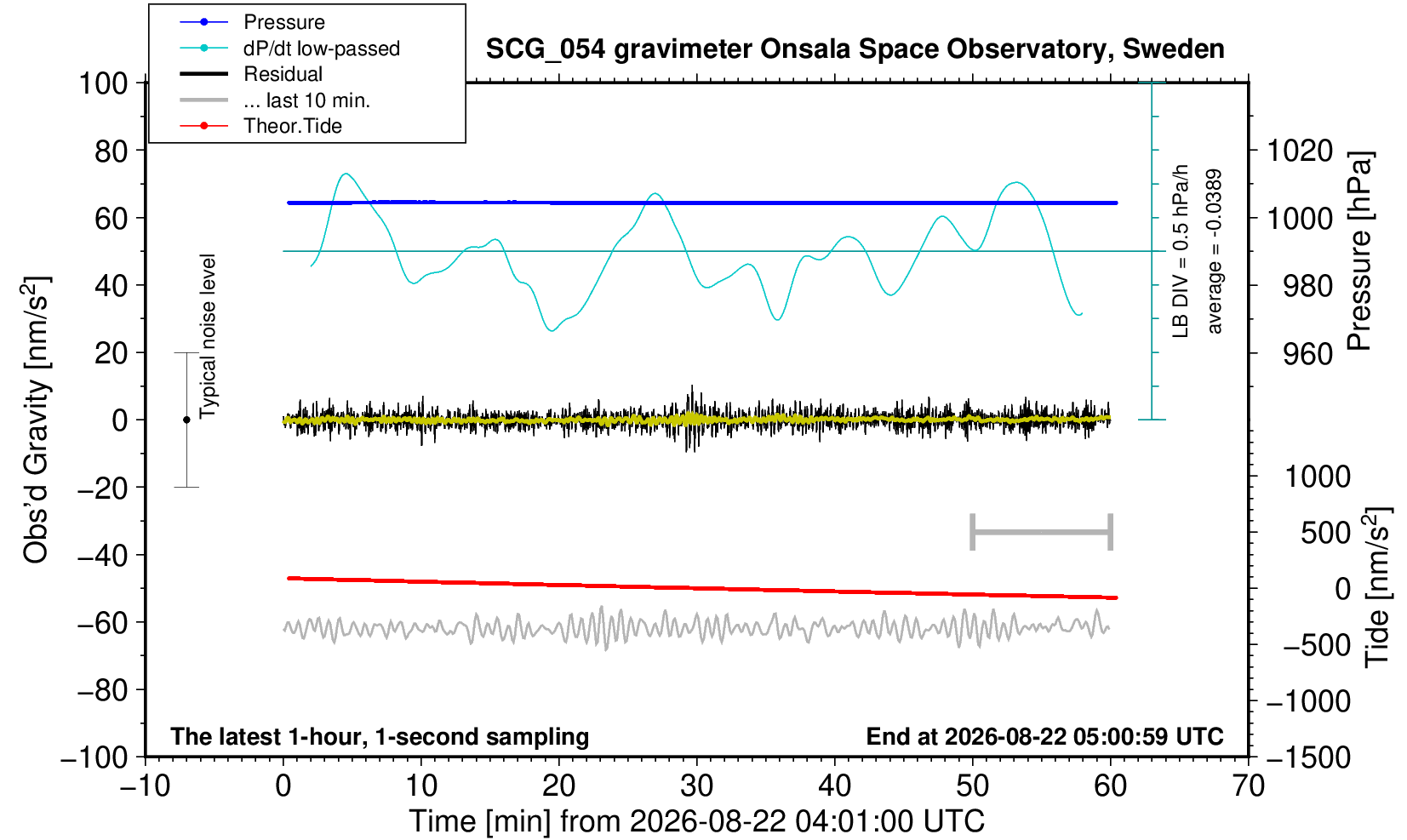 Pressure
dP/dt low-passed
Residual
... last 10 min.
Theor.Tide

SCG_054 gravimeter Onsala Space Observatory, Sweden

100
80
60
40
20
0
−20
−40
−60
−80
−100

Obs'd Gravity [nm/s$^2$]

Typical noise level

LB DIV = 0.5 hPa/h
average = -0.0389

1020
1000
980
960

Pressure [hPa]

1000
500
0
−500
−1000
−1500

Tide [nm/s$^2$]

The latest 1-hour, 1-second sampling

End at 2026-08-22 05:00:59 UTC

−10
0
10
20
30
40
50
60
70

Time [min] from 2026-08-22 04:01:00 UTC